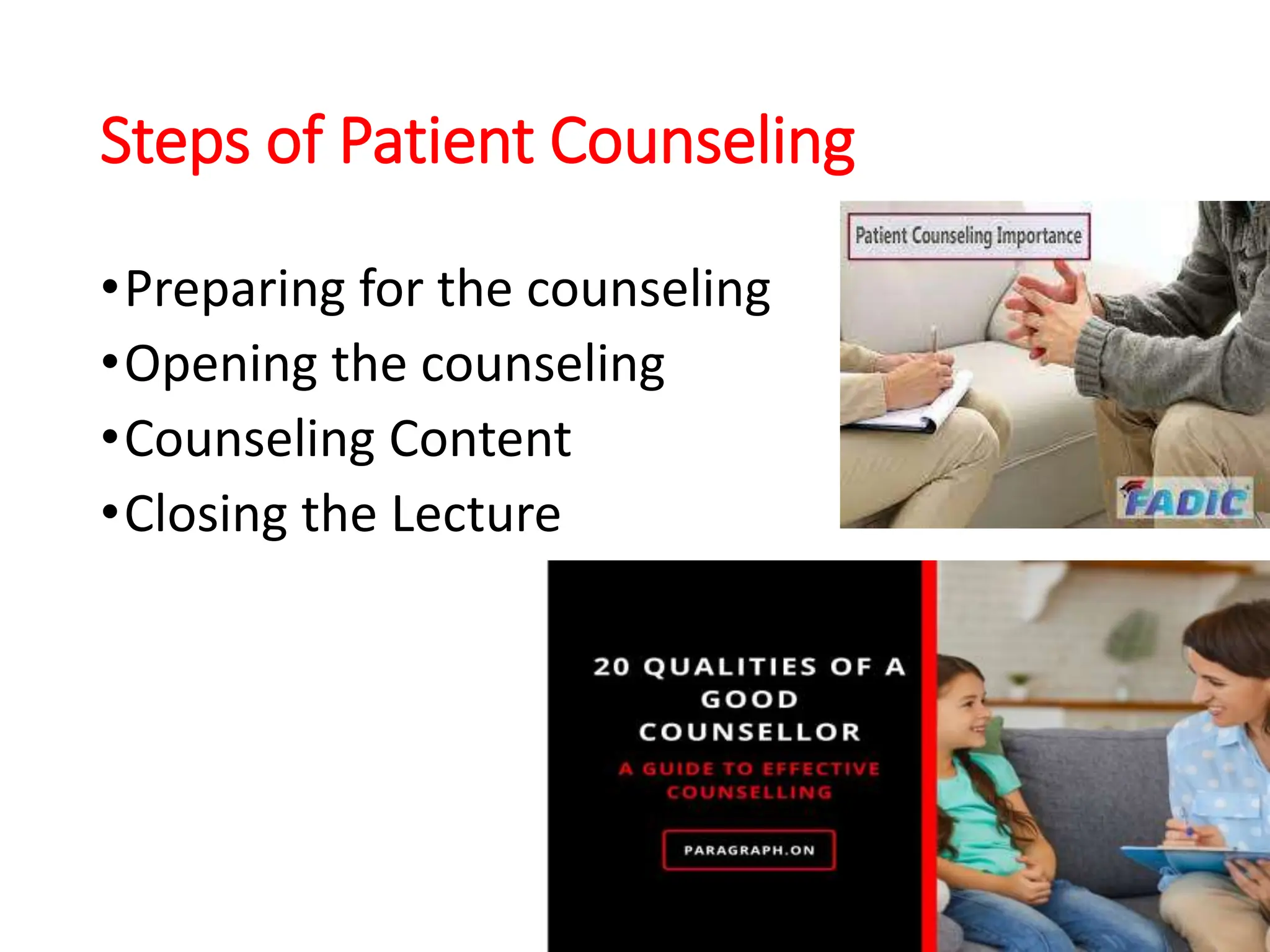 Steps of Patient Counseling

• Preparing for the counseling
• Opening the counseling
• Counseling Content
• Closing the Lecture

Patient Counseling Importance

FADIC

20 QUALITIES OF A GOOD COUNSELLOR

A GUIDE TO EFFECTIVE COUNSELLING

PARAGRAPH.ON